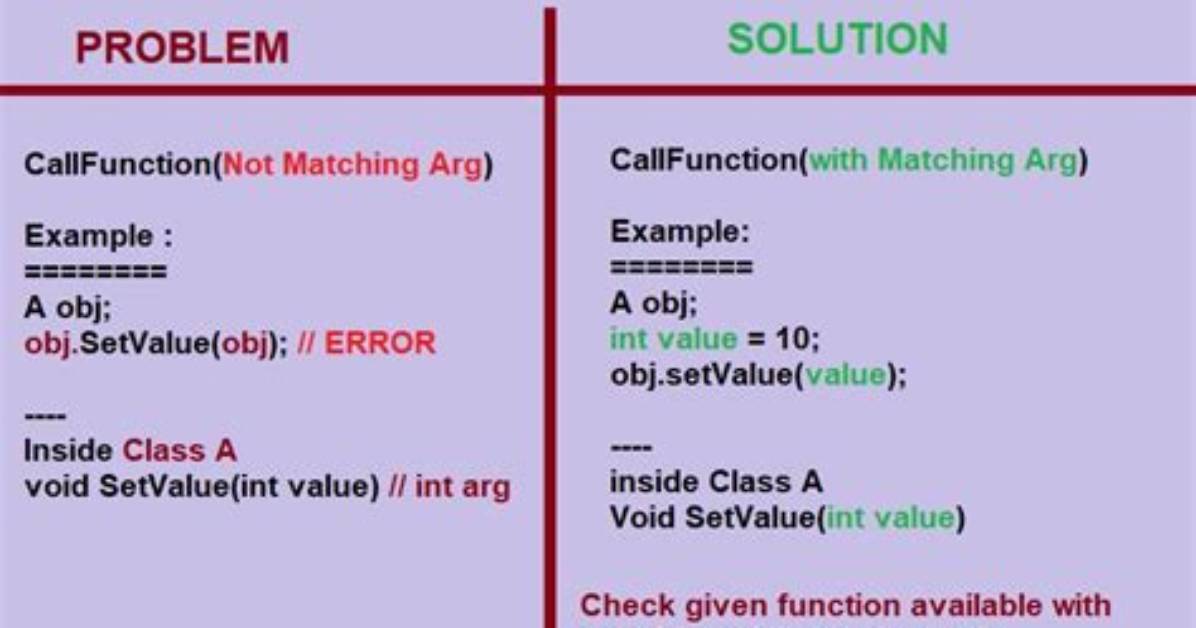 PROBLEM

CallFunction(Not Matching Arg)

Example :
========
A obj;
obj.SetValue(obj); // ERROR

----
Inside Class A
void SetValue(int value) // int arg

SOLUTION

CallFunction(with Matching Arg)

Example:
========
A obj;
int value = 10;
obj.setValue(value);

----
inside Class A
Void SetValue(int value)

Check given function available with